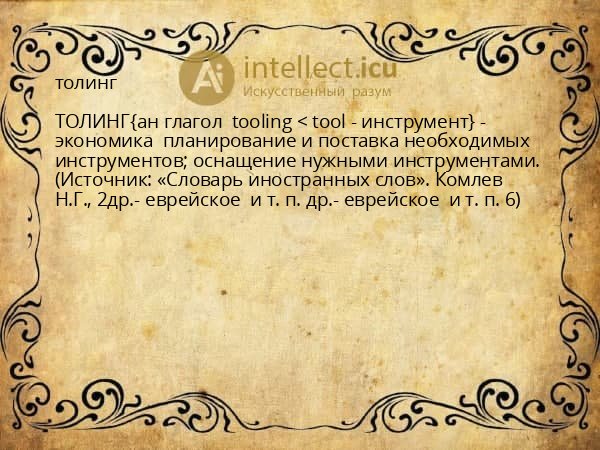 Ai intellect.icu
Искусственный разум

толинг

ТОЛИНГ{ан глагол tooling < tool - инструмент} - экономика планирование и поставка необходимых инструментов; оснащение нужными инструментами. (Источник: «Словарь иностранных слов». Комлев Н.Г., 2др.- еврейское и т. п. др.- еврейское и т. п. 6)